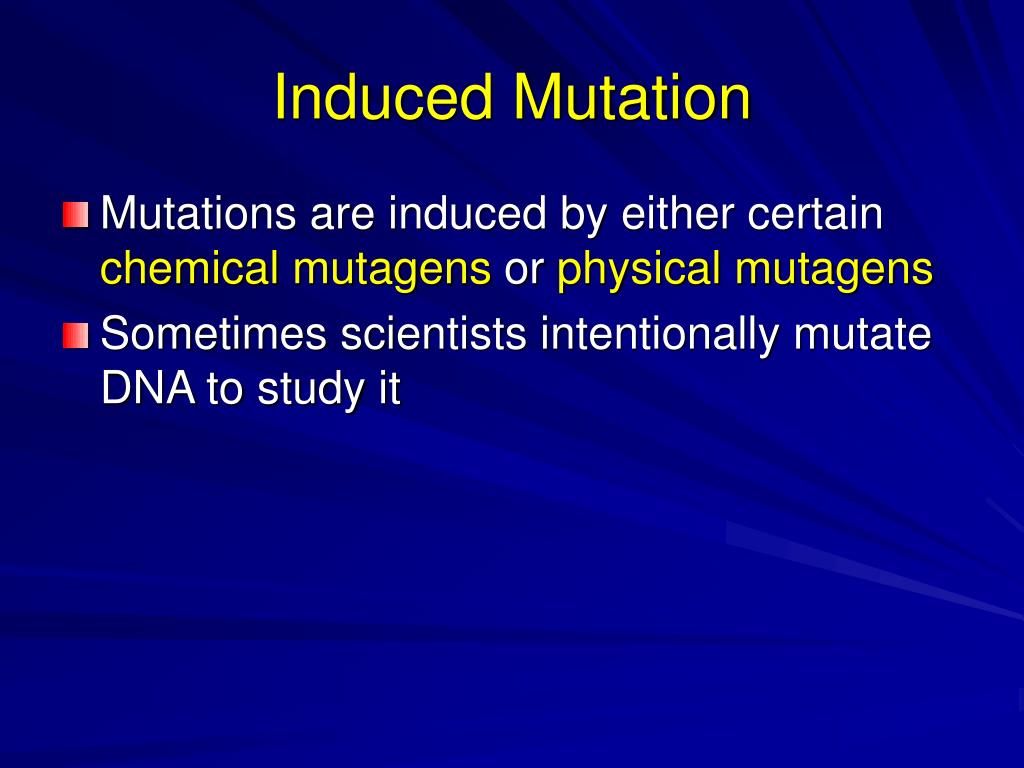 Induced Mutation

Mutations are induced by either certain chemical mutagens or physical mutagens

Sometimes scientists intentionally mutate DNA to study it